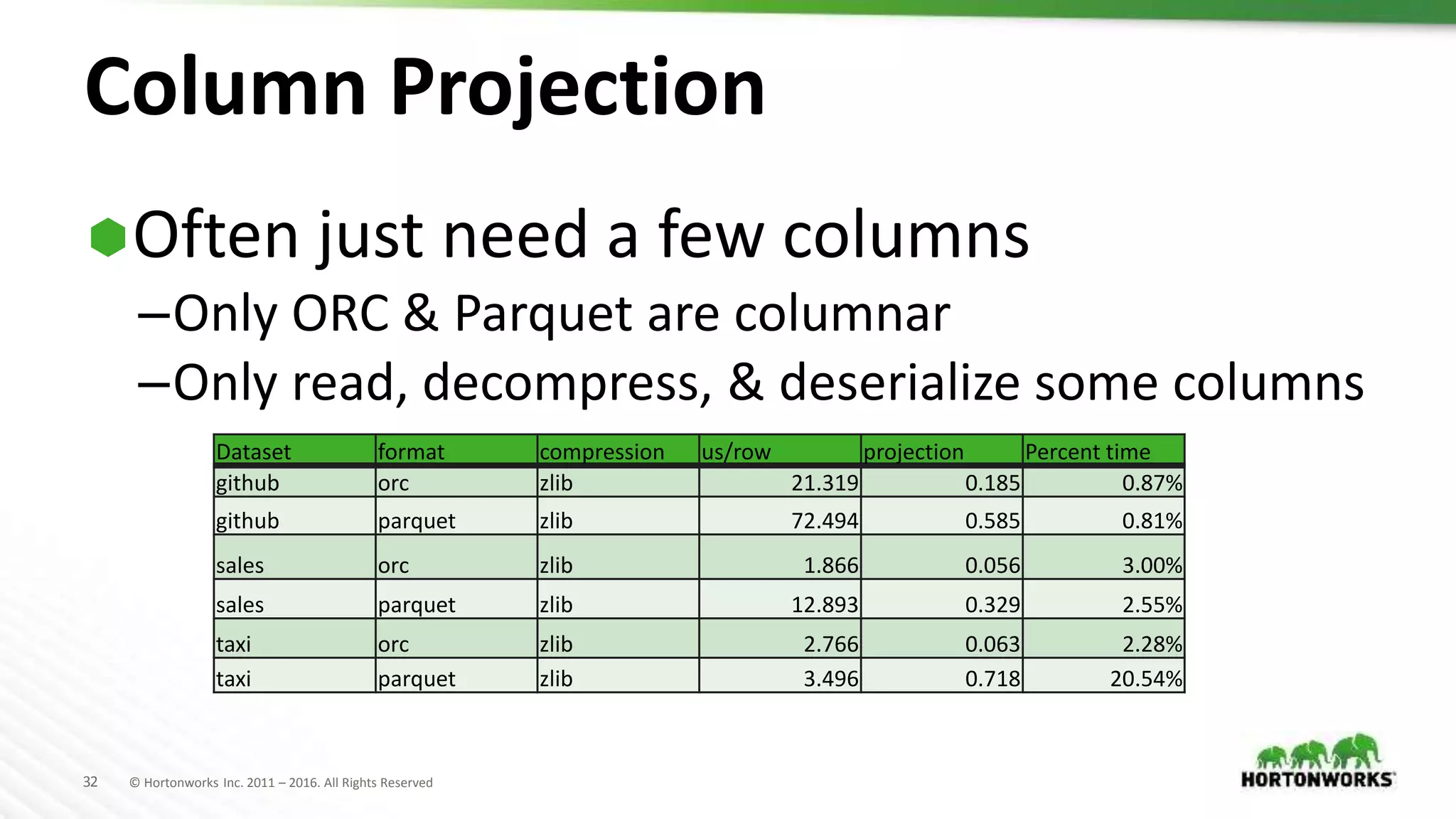 Column Projection

Often just need a few columns

–Only ORC & Parquet are columnar

–Only read, decompress, & deserialize some columns

| Dataset | format | compression | us/row | projection | Percent time |
|---|---|---|---|---|---|
| github | orc | zlib | 21.319 | 0.185 | 0.87% |
| github | parquet | zlib | 72.494 | 0.585 | 0.81% |
| sales | orc | zlib | 1.866 | 0.056 | 3.00% |
| sales | parquet | zlib | 12.893 | 0.329 | 2.55% |
| taxi | orc | zlib | 2.766 | 0.063 | 2.28% |
| taxi | parquet | zlib | 3.496 | 0.718 | 20.54% |

32 © Hortonworks Inc. 2011 – 2016. All Rights Reserved

HORTONWORKS